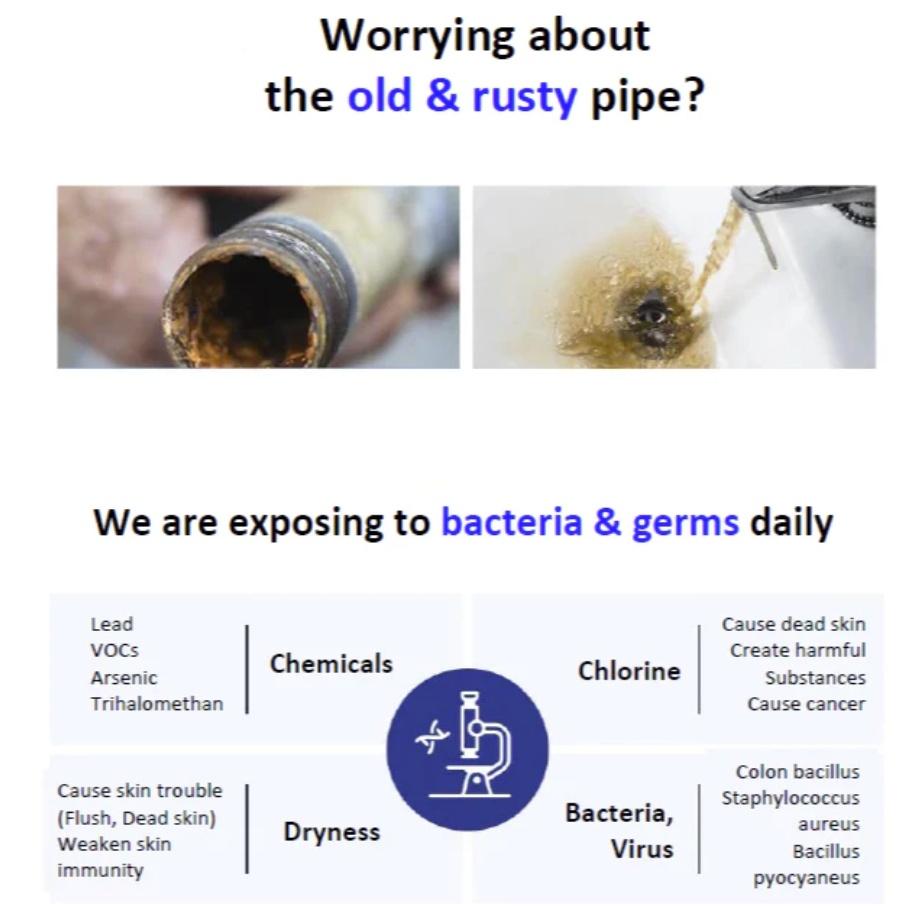 Worrying about
the old & rusty pipe?

We are exposing to bacteria & germs daily

Lead
VOCs
Arsenic
Trihalomethan

Chemicals

Chlorine

Cause dead skin
Create harmful
Substances
Cause cancer

Cause skin trouble
(Flush, Dead skin)
Weaken skin
immunity

Dryness

Bacteria,
Virus

Colon bacillus
Staphylococcus
aureus
Bacillus
pyocyaneus